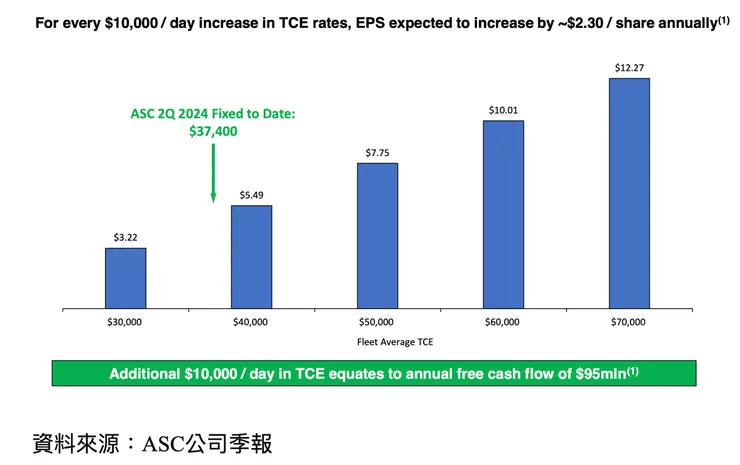 For every \$10,000 / day increase in TCE rates, EPS expected to increase by ~\$2.30 / share annually$^{(1)}$

ASC 2Q 2024 Fixed to Date: \$37,400

\$3.22
\$5.49
\$7.75
\$10.01
\$12.27

\$30,000
\$40,000
\$50,000
\$60,000
\$70,000

Fleet Average TCE

Additional \$10,000 / day in TCE equates to annual free cash flow of \$95mln$^{(1)}$

資料來源：ASC公司季報